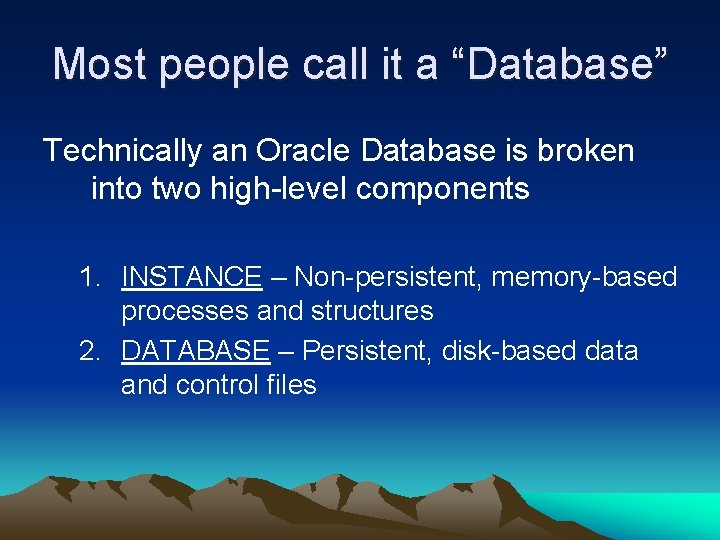 Most people call it a “Database”

Technically an Oracle Database is broken into two high-level components

1. INSTANCE – Non-persistent, memory-based processes and structures
2. DATABASE – Persistent, disk-based data and control files